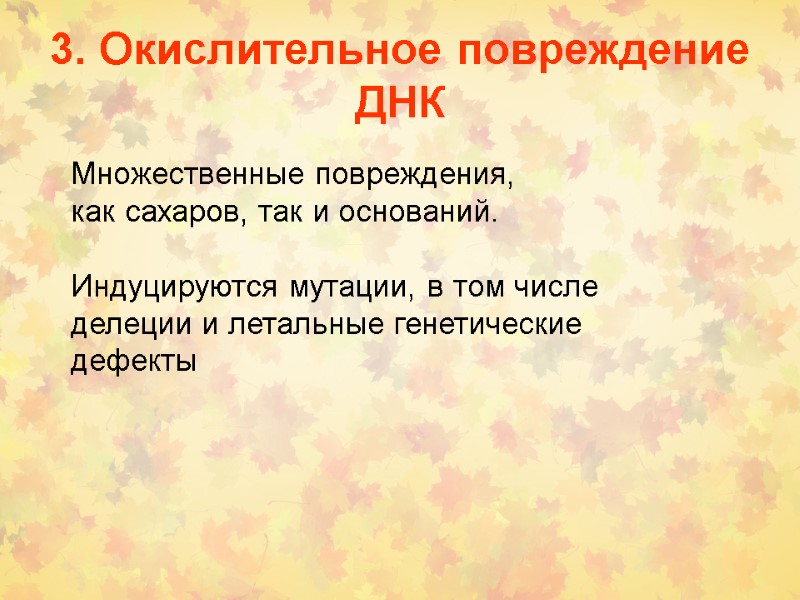 3. Окислительное повреждение ДНК

Множественные повреждения, как сахаров, так и оснований.

Индуцируются мутации, в том числе делеции и летальные генетические дефекты